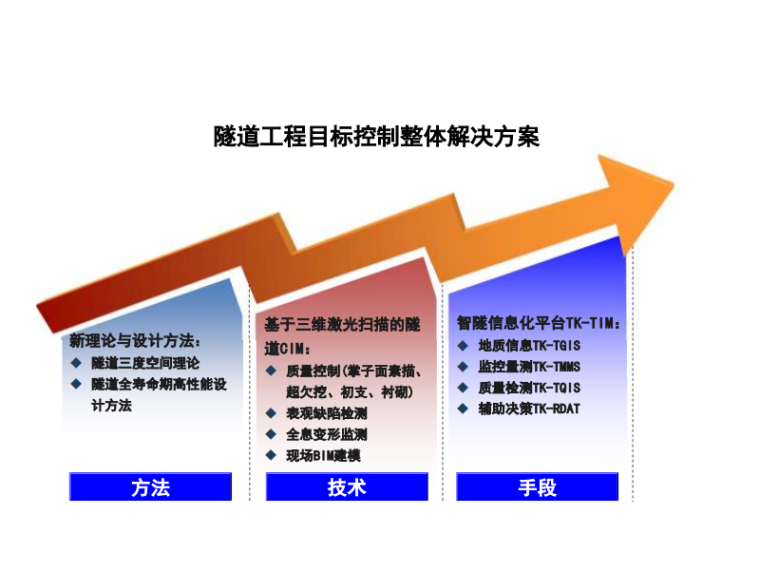 隧道工程目标控制整体解决方案

新理论与设计方法：
◆ 隧道三度空间理论
◆ 隧道全寿命期高性能设计方法

方法

基于三维激光扫描的隧道CIM：
◆ 质量控制(掌子面素描、超欠挖、初支、衬砌)
◆ 表观缺陷检测
◆ 全息变形监测
◆ 现场BIM建模

技术

智隧信息化平台TK-TIM：
◆ 地质信息TK-TGIS
◆ 监控量测TK-TMMS
◆ 质量检测TK-TQIS
◆ 辅助决策TK-RDAT

手段